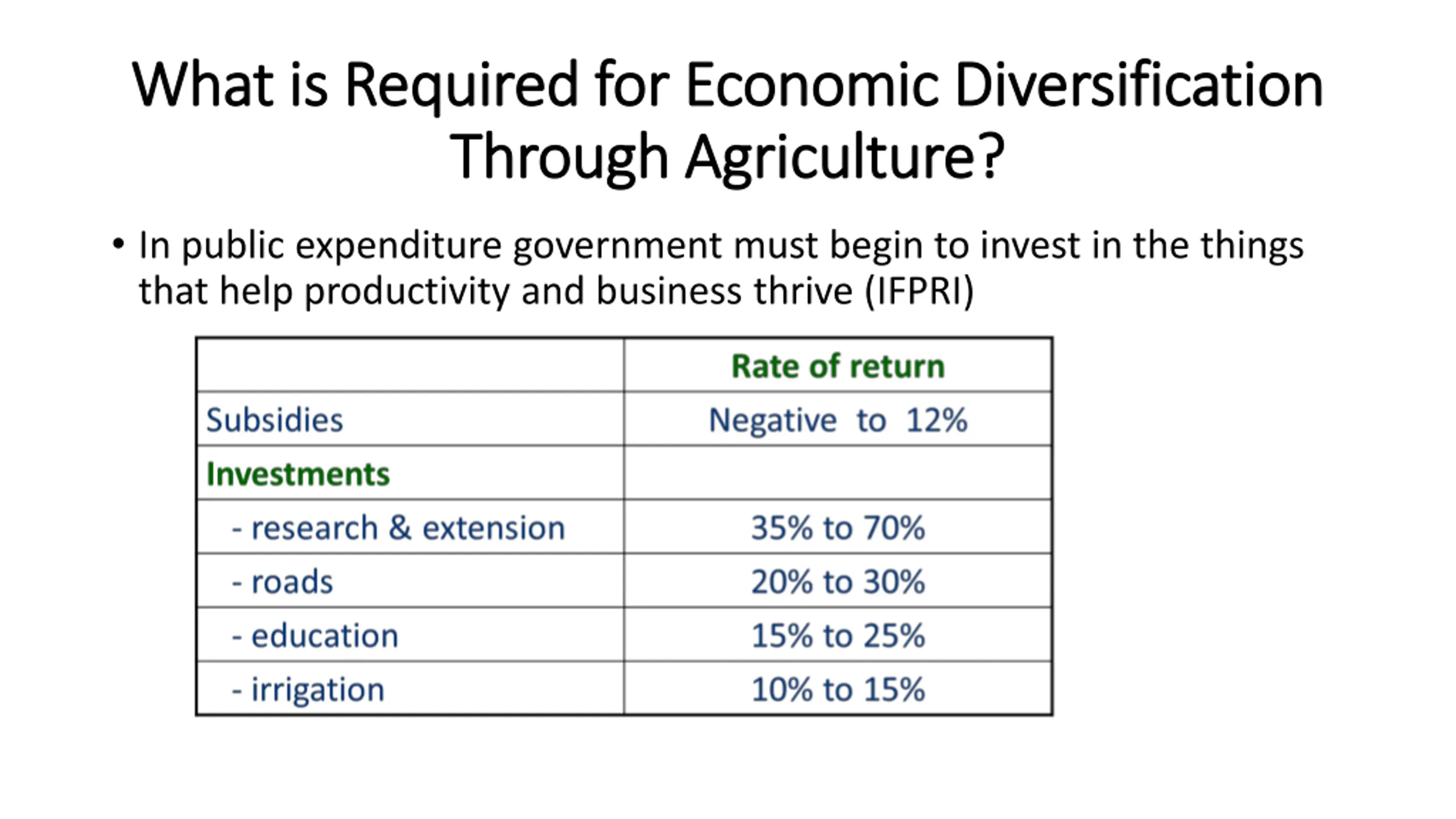 What is Required for Economic Diversification Through Agriculture?

• In public expenditure government must begin to invest in the things that help productivity and business thrive (IFPRI)

| | Rate of return |
|---|---|
| Subsidies | Negative to 12% |
| Investments | |
| - research & extension | 35% to 70% |
| - roads | 20% to 30% |
| - education | 15% to 25% |
| - irrigation | 10% to 15% |